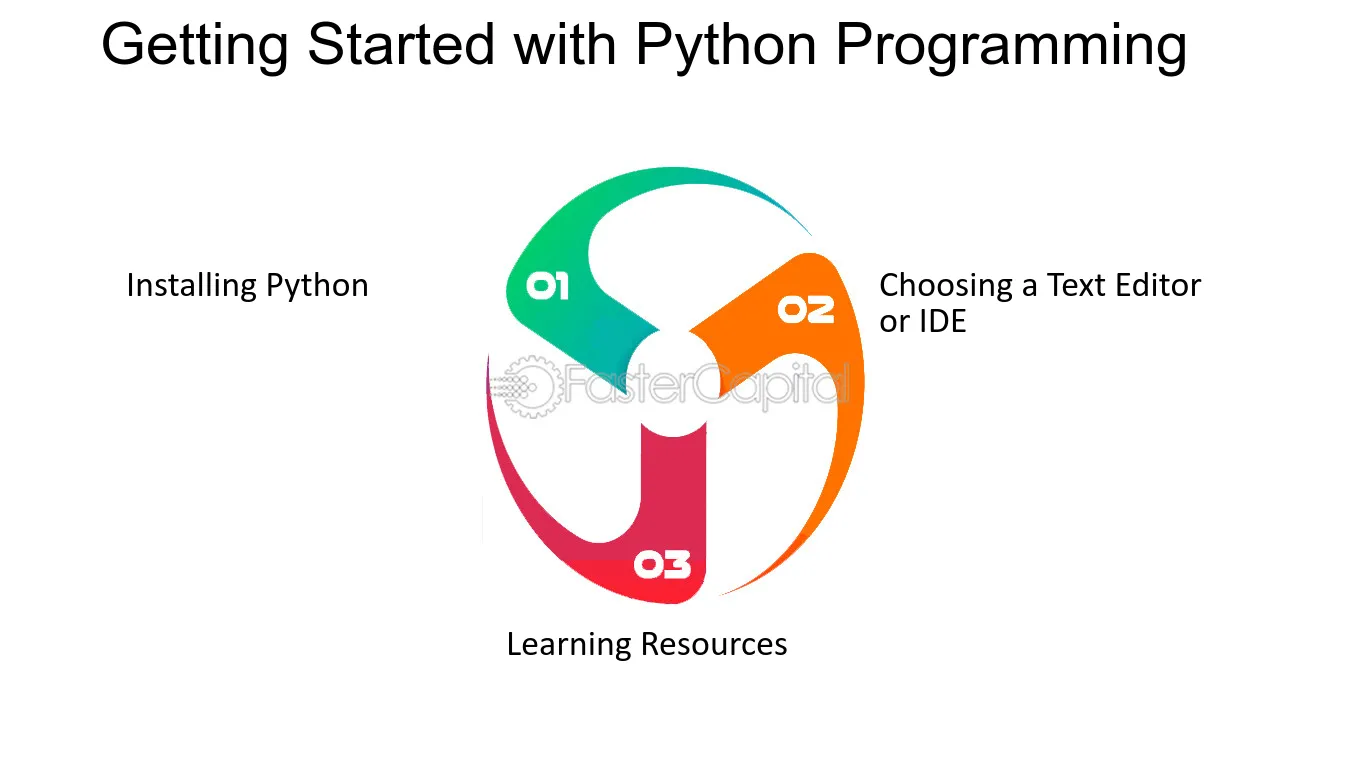 Getting Started with Python Programming

Installing Python

01

02

Choosing a Text Editor or IDE

FasterCapital

03

Learning Resources